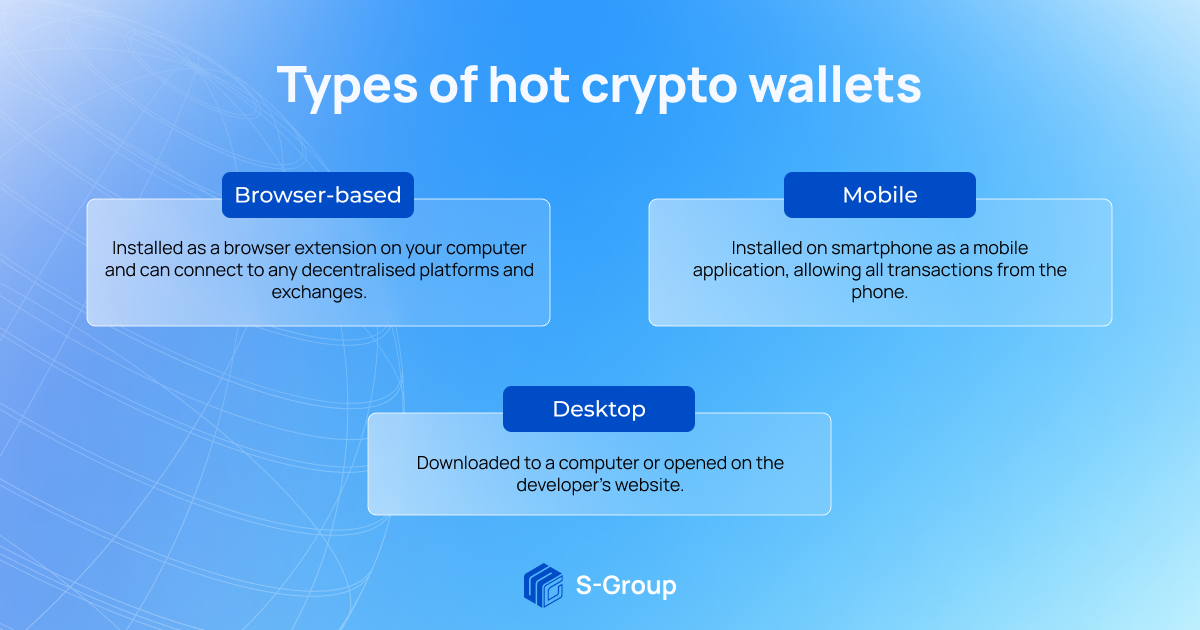 Types of hot crypto wallets

Browser-based

Installed as a browser extension on your computer and can connect to any decentralised platforms and exchanges.

Mobile

Installed on smartphone as a mobile application, allowing all transactions from the phone.

Desktop

Downloaded to a computer or opened on the developer's website.

S-Group